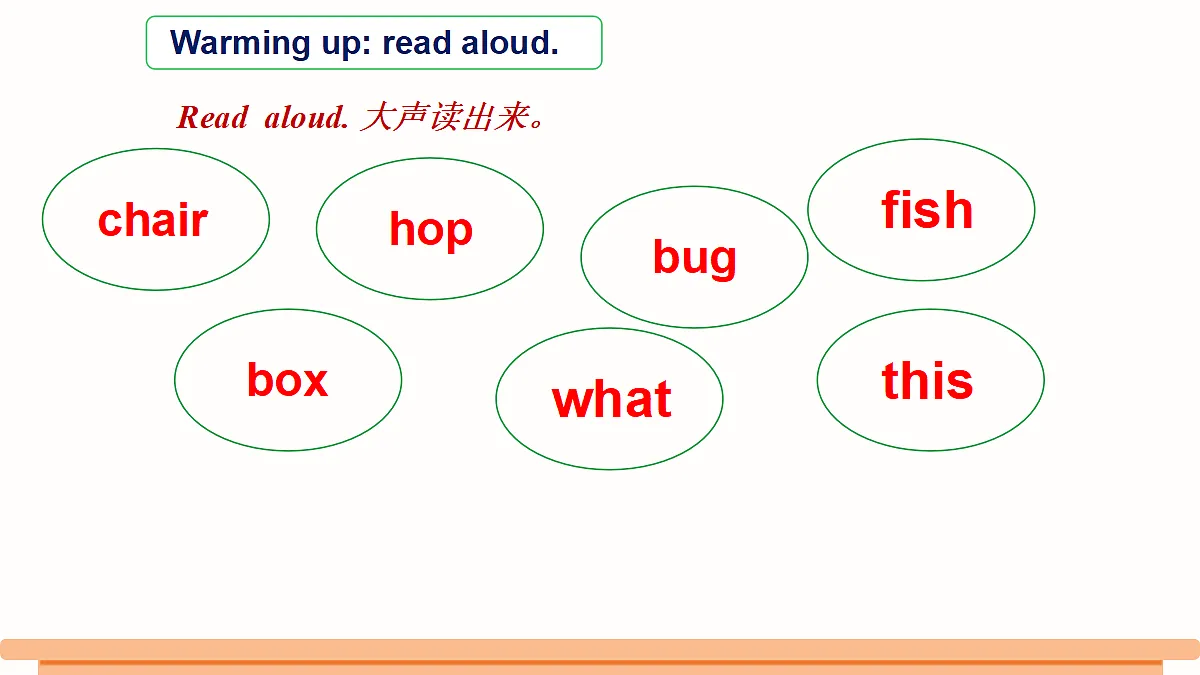 Warming up: read aloud.

Read aloud. 大声读出来。

chair

hop

bug

fish

box

what

this